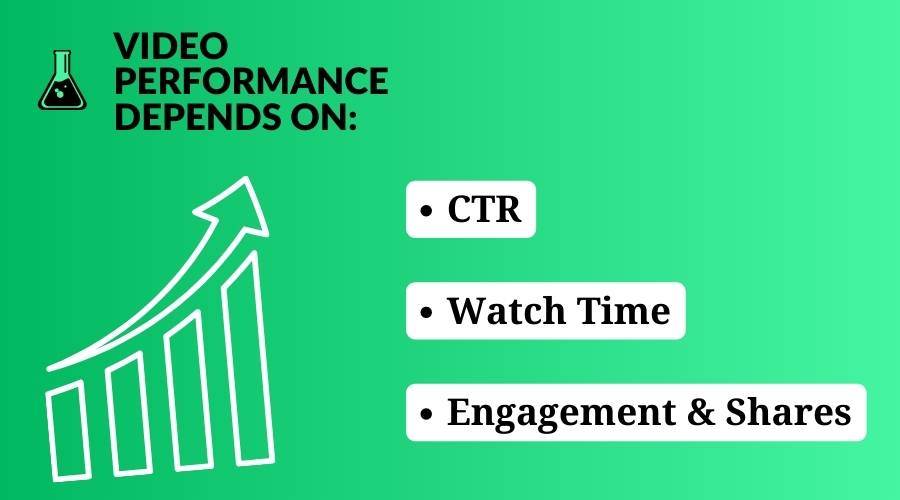 VIDEO PERFORMANCE DEPENDS ON:

• CTR

• Watch Time

• Engagement & Shares